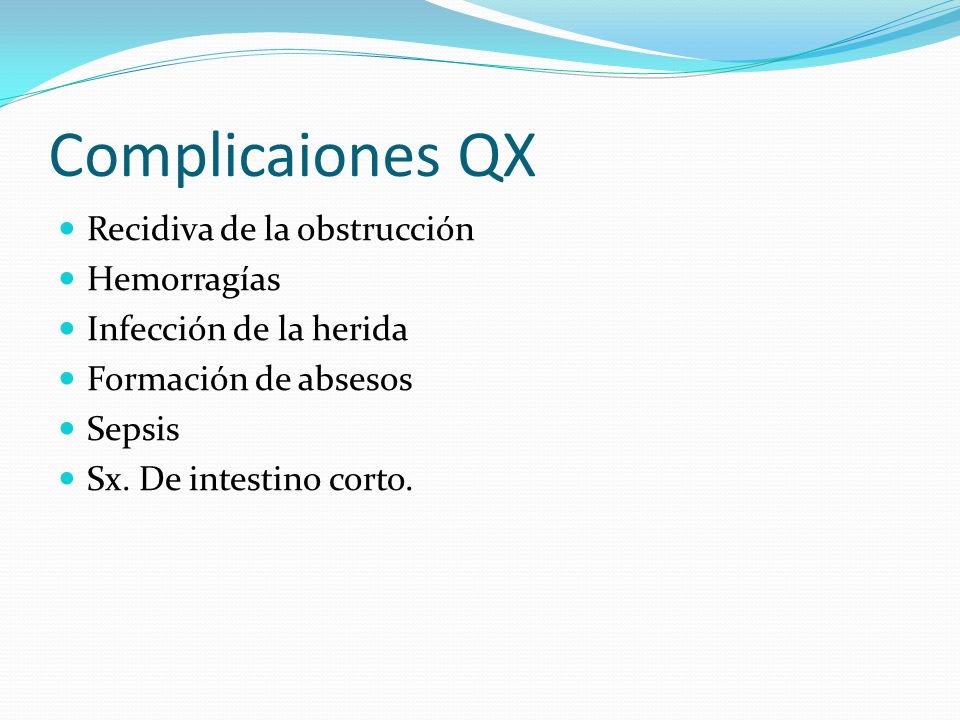 Complicaiones QX

- Recidiva de la obstrucción
- Hemorragías
- Infección de la herida
- Formación de absesos
- Sepsis
- Sx. De intestino corto.